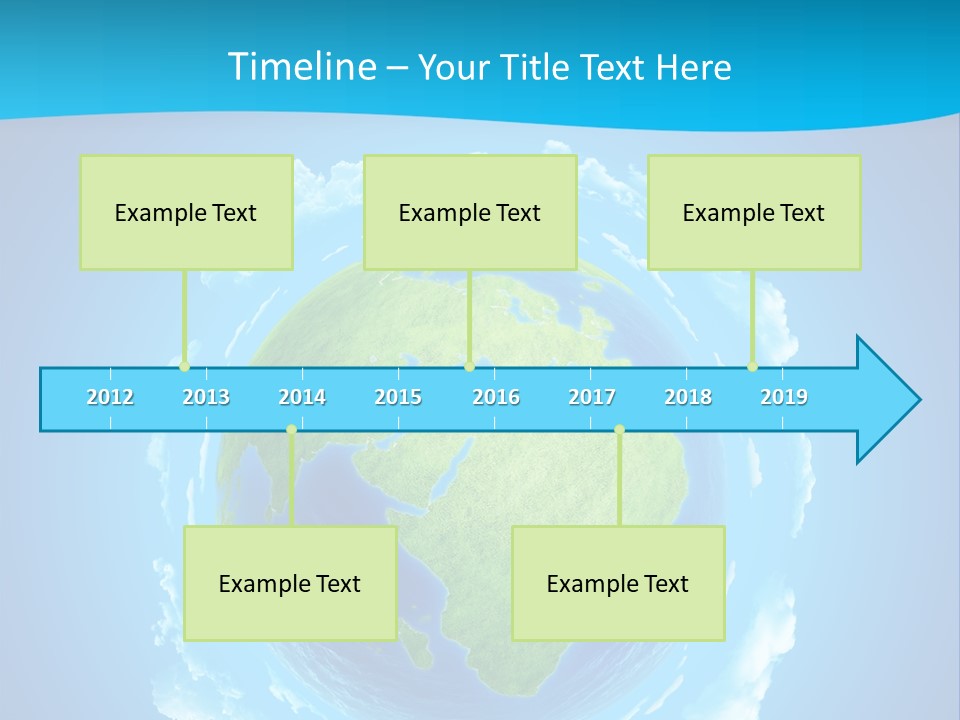 Timeline – Your Title Text Here

Example Text

Example Text

Example Text

2012 2013 2014 2015 2016 2017 2018 2019

Example Text

Example Text